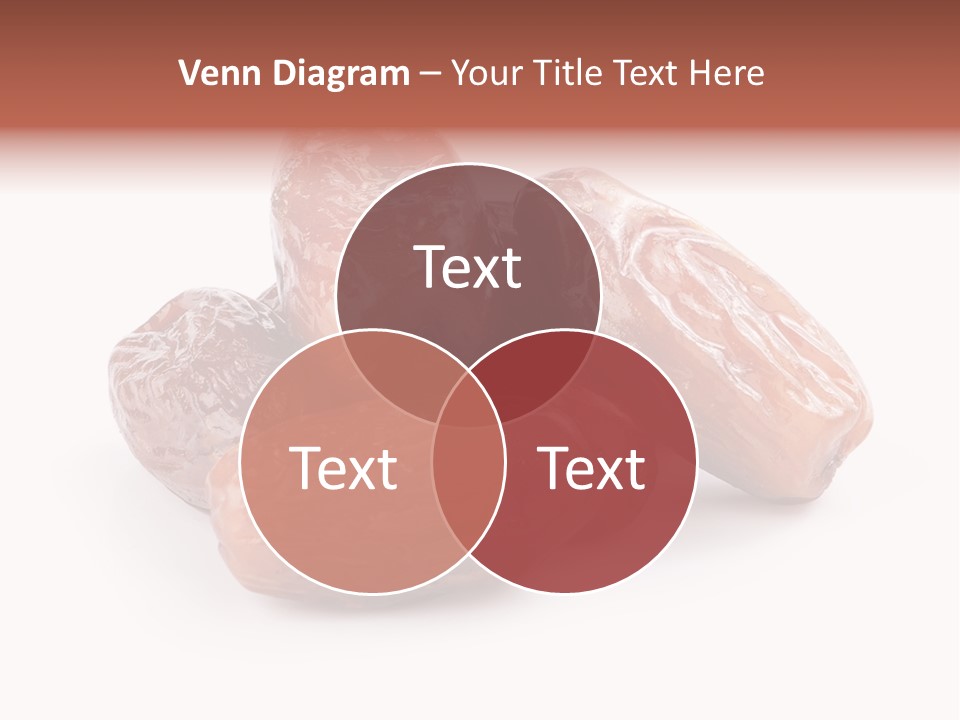 Venn Diagram – Your Title Text Here

Text

Text

Text